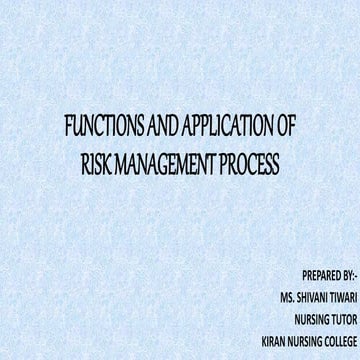 FUNCTIONS AND APPLICATION OF RISK MANAGEMENT PROCESS

PREPARED BY:-
MS. SHIVANI TIWARI
NURSING TUTOR
KIRAN NURSING COLLEGE